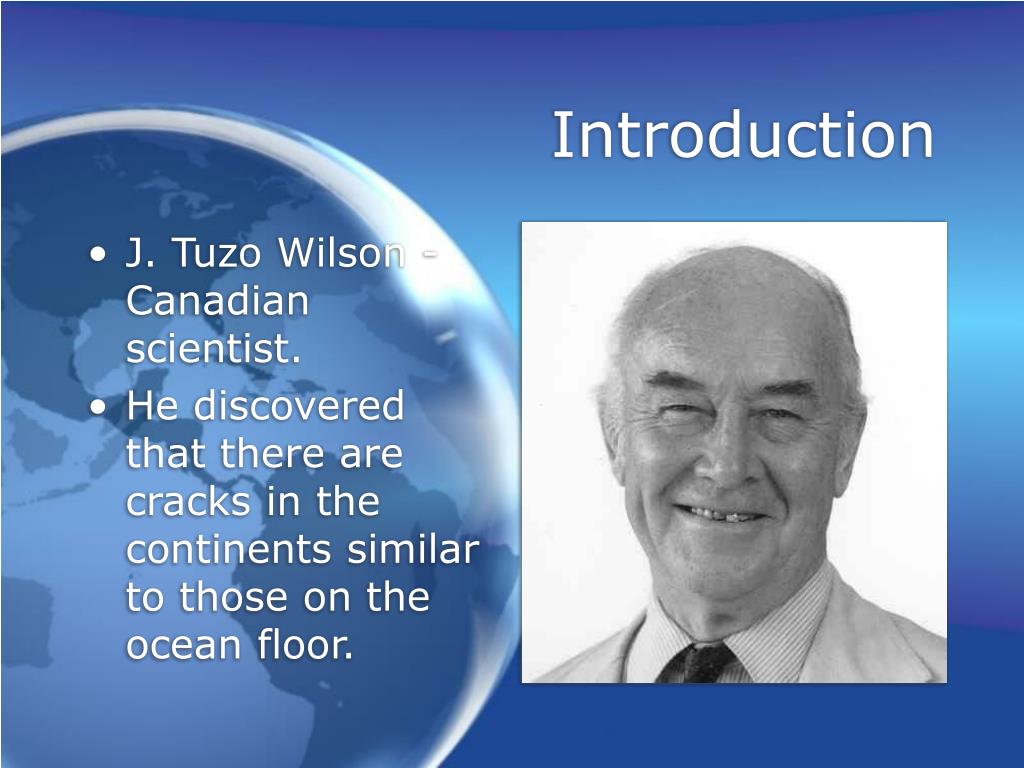 Introduction

• J. Tuzo Wilson - Canadian scientist.
• He discovered that there are cracks in the continents similar to those on the ocean floor.